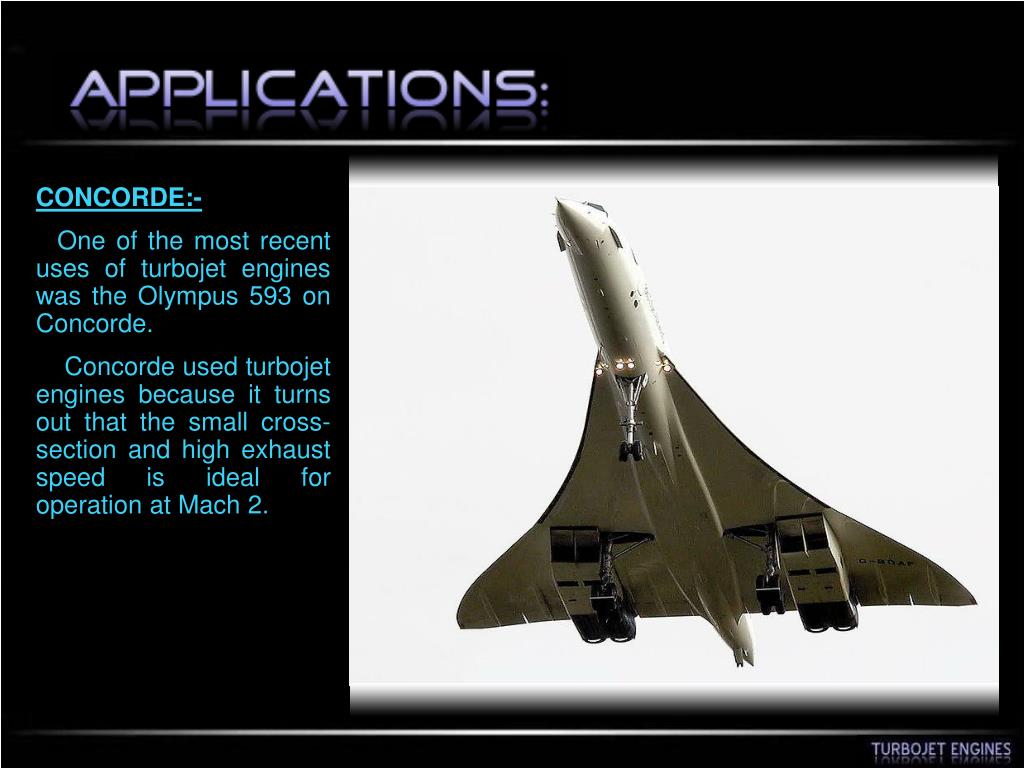 APPLICATIONS:

CONCORDE:-

One of the most recent uses of turbojet engines was the Olympus 593 on Concorde.

Concorde used turbojet engines because it turns out that the small cross-section and high exhaust speed is ideal for operation at Mach 2.

G-BOAF

TURBOJET ENGINES